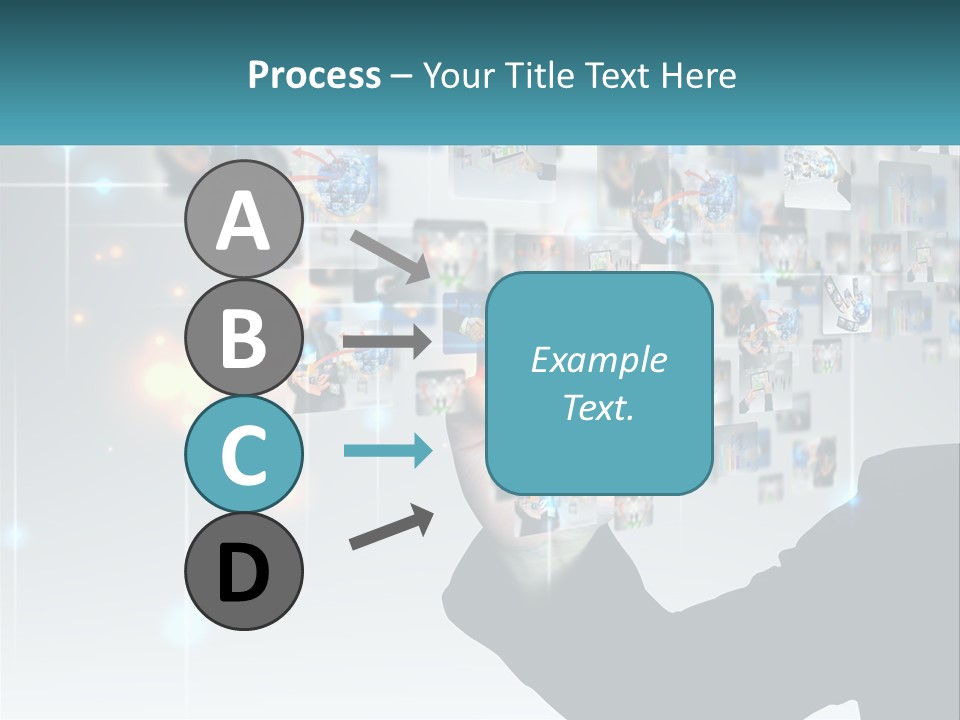 Process – Your Title Text Here

A

B

C

D

Example Text.